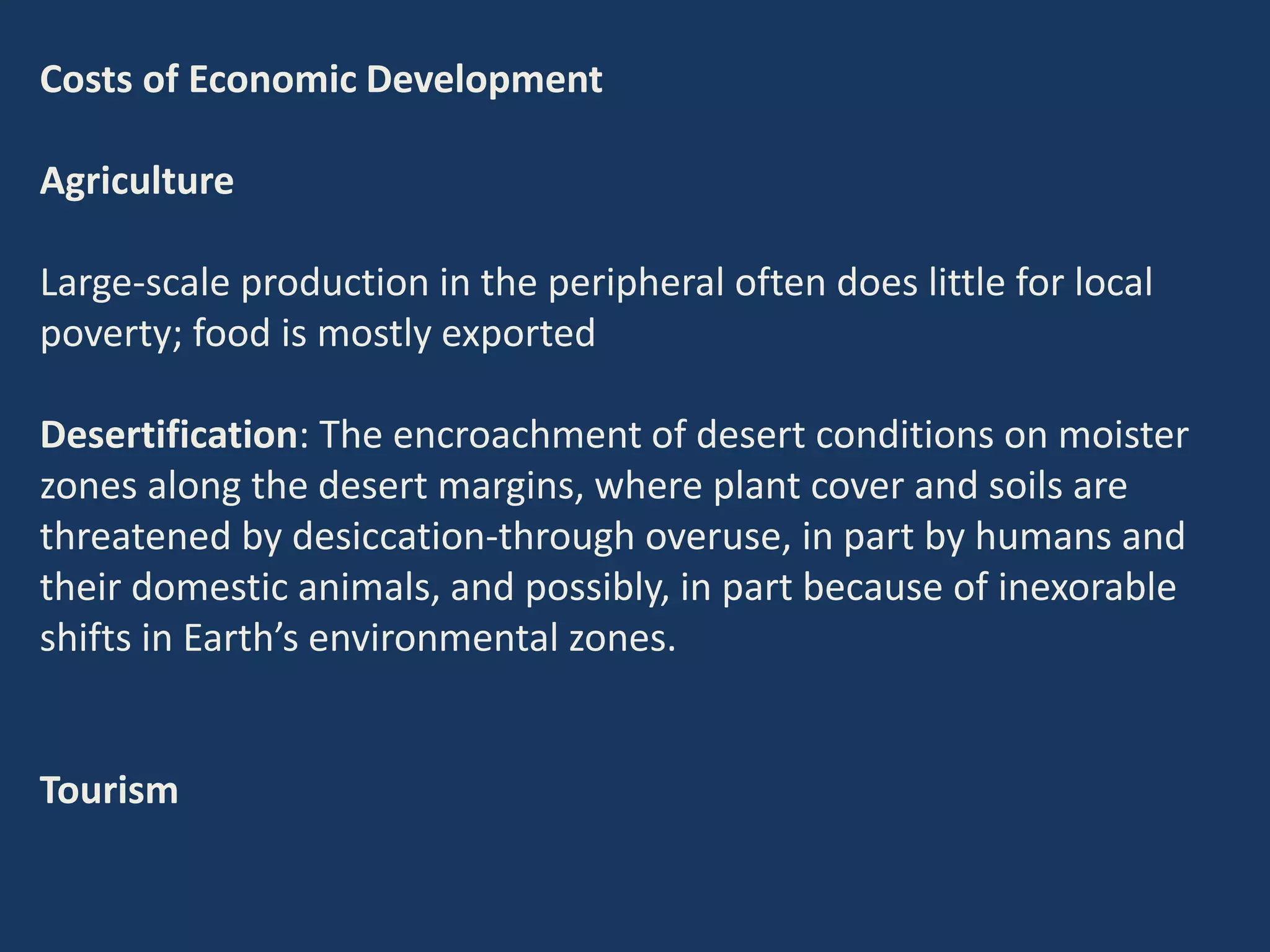 Costs of Economic Development

Agriculture

Large-scale production in the peripheral often does little for local poverty; food is mostly exported

Desertification: The encroachment of desert conditions on moister zones along the desert margins, where plant cover and soils are threatened by desiccation-through overuse, in part by humans and their domestic animals, and possibly, in part because of inexorable shifts in Earth's environmental zones.

Tourism